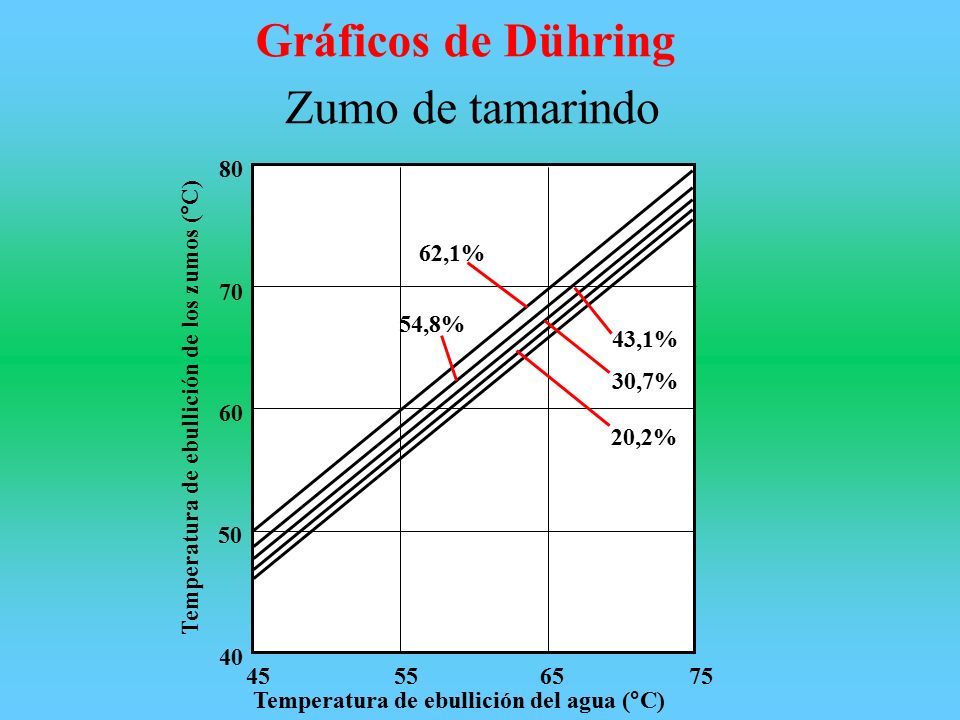 Gráficos de Dühring

Zumo de tamarindo

Temperatura de ebullición de los zumos (°C)

80
70
60
50
40

62,1%
54,8%
43,1%
30,7%
20,2%

45
55
65
75

Temperatura de ebullición del agua (°C)